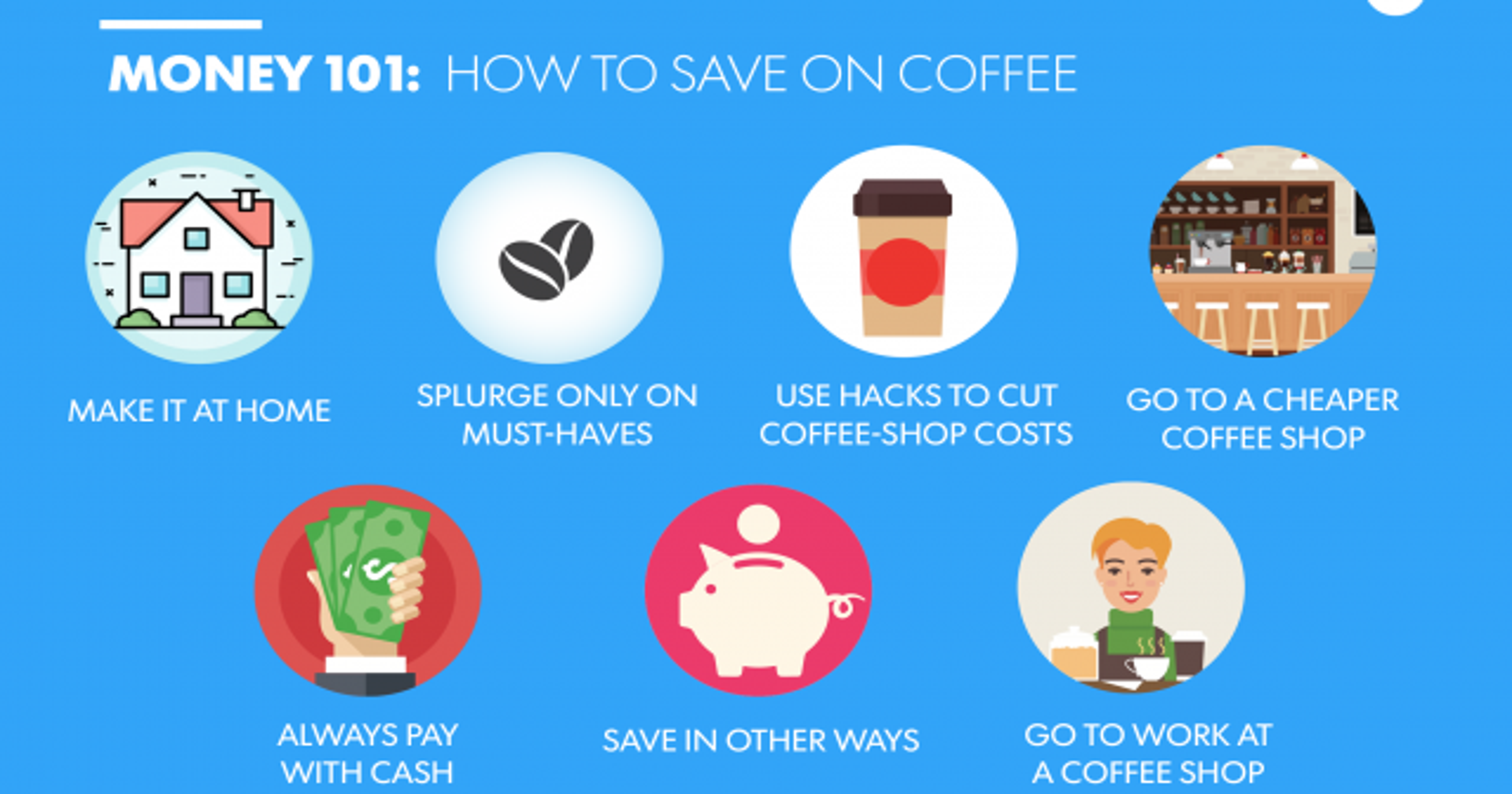 MONEY 101: HOW TO SAVE ON COFFEE

MAKE IT AT HOME

SPLURGE ONLY ON MUST-HAVES

USE HACKS TO CUT COFFEE-SHOP COSTS

GO TO A CHEAPER COFFEE SHOP

ALWAYS PAY WITH CASH

SAVE IN OTHER WAYS

GO TO WORK AT A COFFEE SHOP